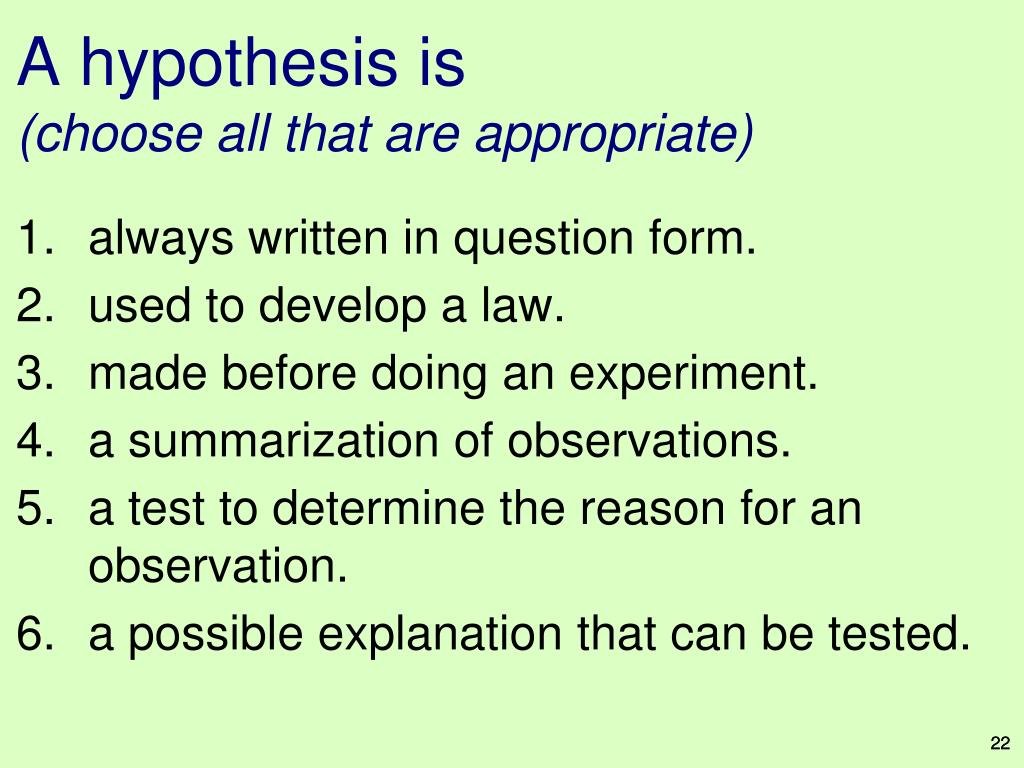 A hypothesis is
(choose all that are appropriate)

1. always written in question form.
2. used to develop a law.
3. made before doing an experiment.
4. a summarization of observations.
5. a test to determine the reason for an observation.
6. a possible explanation that can be tested.

22